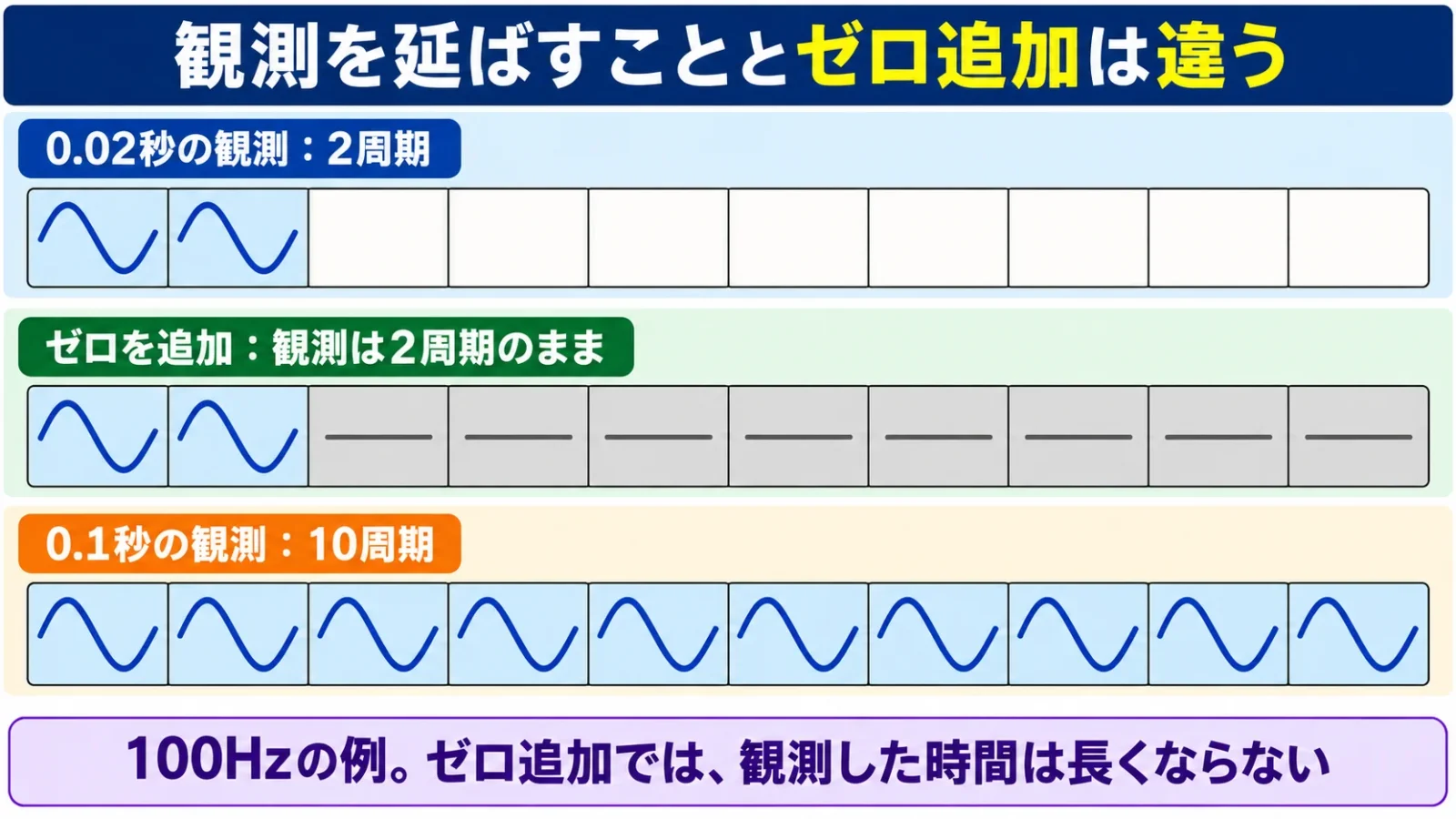 観測を延ばすこととゼロ追加は違う

0.02秒の観測：2周期

ゼロを追加：観測は2周期のまま

0.1秒の観測：10周期

100Hzの例。ゼロ追加では、観測した時間は長くならない